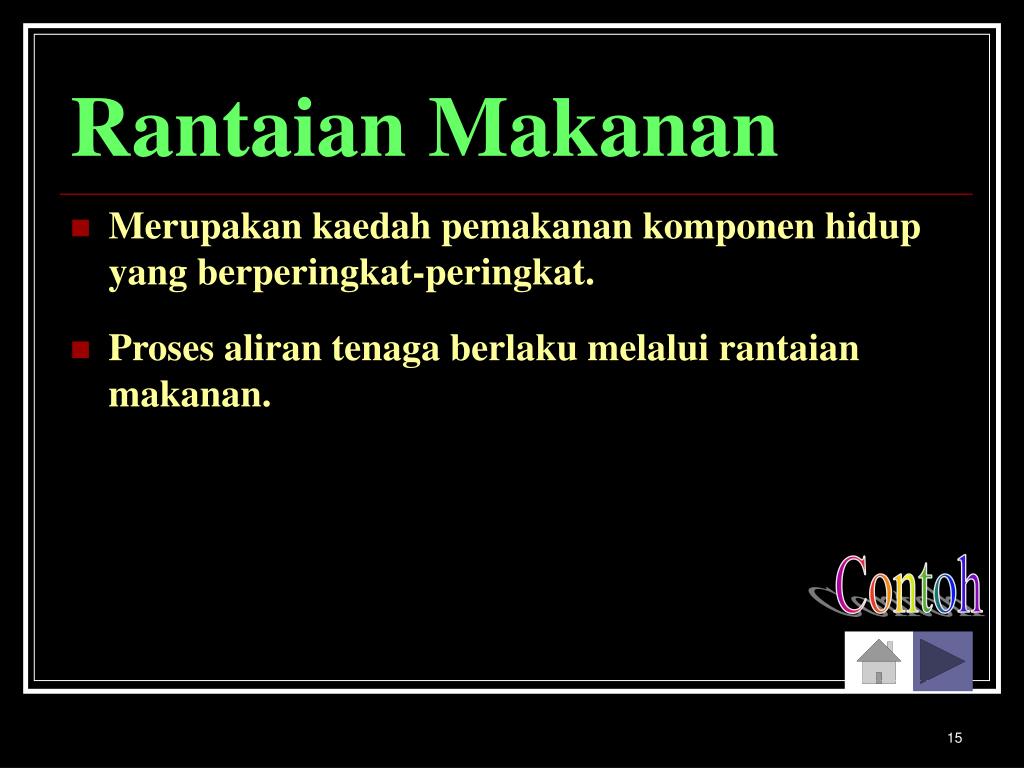 Rantaian Makanan

Merupakan kaedah pemakanan komponen hidup yang berperingkat-peringkat.

Proses aliran tenaga berlaku melalui rantaian makanan.

Contoh

15